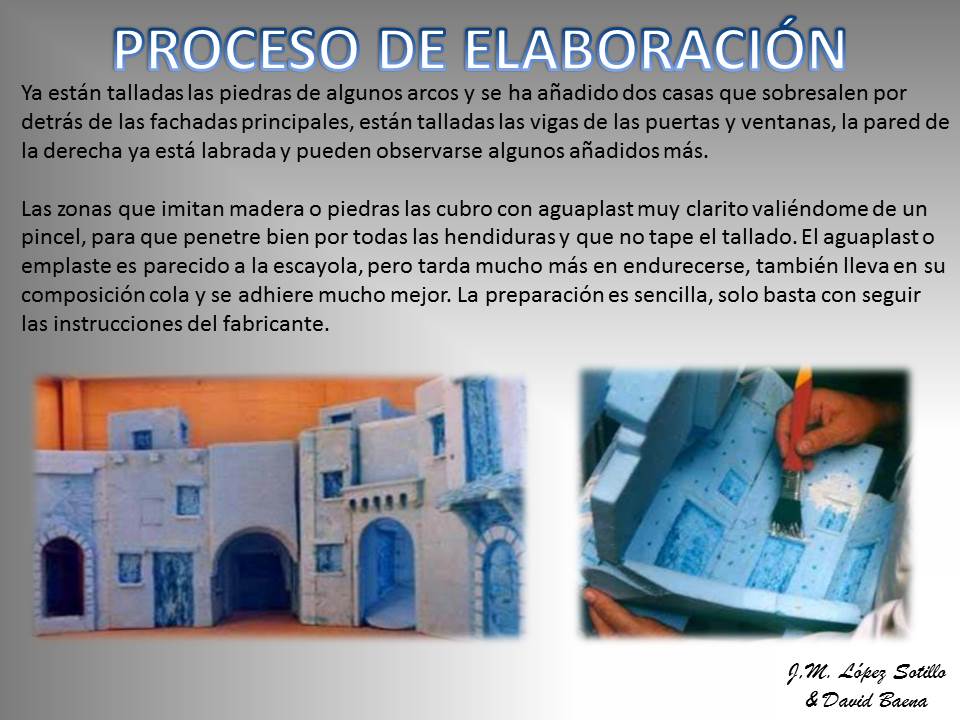 PROCESO DE ELABORACIÓN

Ya están talladas las piedras de algunos arcos y se ha añadido dos casas que sobresalen por detrás de las fachadas principales, están talladas las vigas de las puertas y ventanas, la pared de la derecha ya está labrada y pueden observarse algunos añadidos más.

Las zonas que imitan madera o piedras las cubro con aguaplast muy clarito valiéndome de un pincel, para que penetre bien por todas las hendiduras y que no tape el tallado. El aguaplast o emplaste es parecido a la escayola, pero tarda mucho más en endurecerse, también lleva en su composición cola y se adhiere mucho mejor. La preparación es sencilla, solo basta con seguir las instrucciones del fabricante.

J.M. López Sotillo
& David Baena